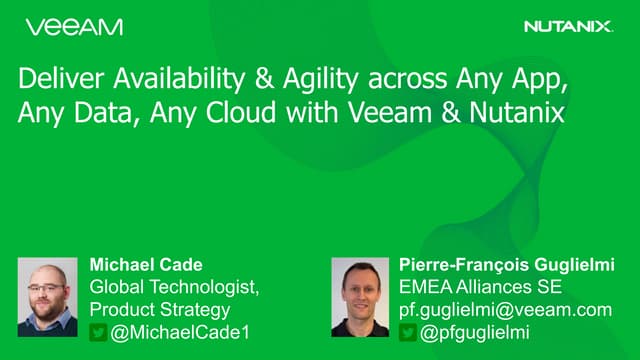 VEEAM

NUTANIX.

Deliver Availability & Agility across Any App, Any Data, Any Cloud with Veeam & Nutanix

Michael Cade
Global Technologist, Product Strategy
@MichaelCade1

Pierre-François Guglielmi
EMEA Alliances SE
pf.guglielmi@veeam.com
@pfguglielmi